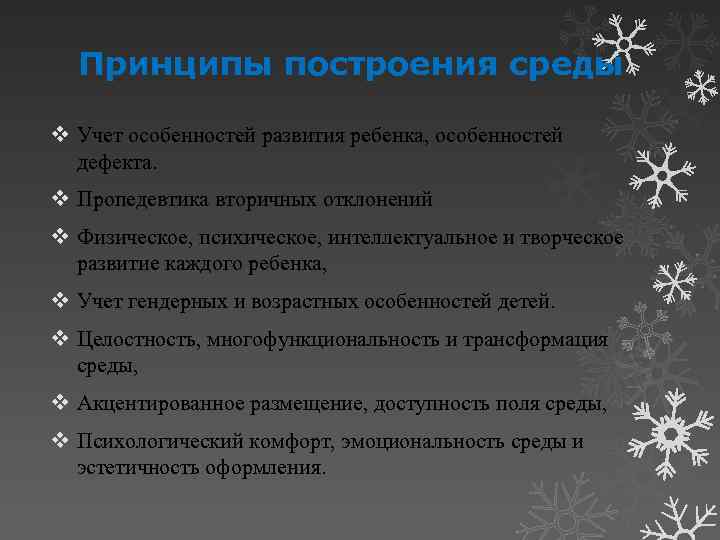 Принципы построения среды

❖ Учет особенностей развития ребенка, особенностей дефекта.

❖ Пропедевтика вторичных отклонений

❖ Физическое, психическое, интеллектуальное и творческое развитие каждого ребенка,

❖ Учет гендерных и возрастных особенностей детей.

❖ Целостность, многофункциональность и трансформация среды,

❖ Акцентированное размещение, доступность поля среды,

❖ Психологический комфорт, эмоциональность среды и эстетичность оформления.